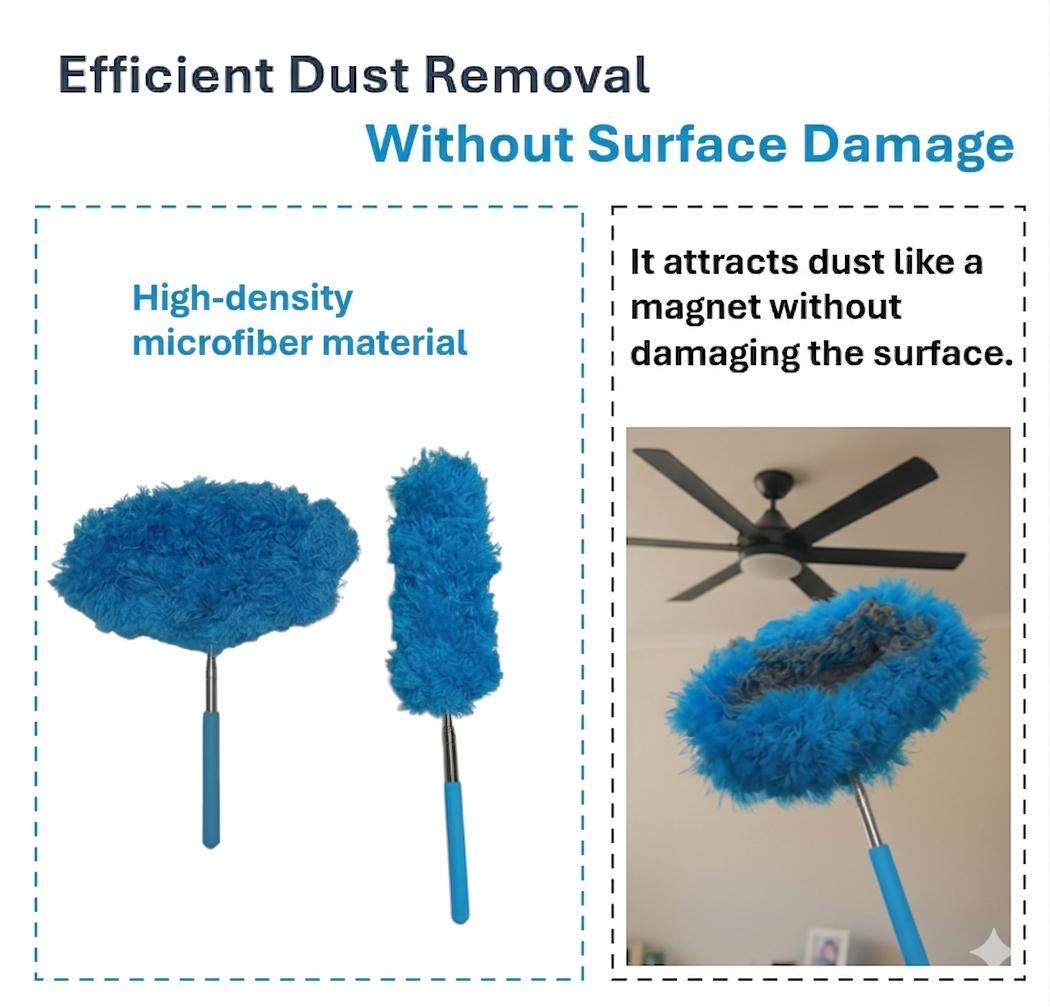 Efficient Dust Removal
Without Surface Damage

High-density microfiber material

It attracts dust like a magnet without damaging the surface.